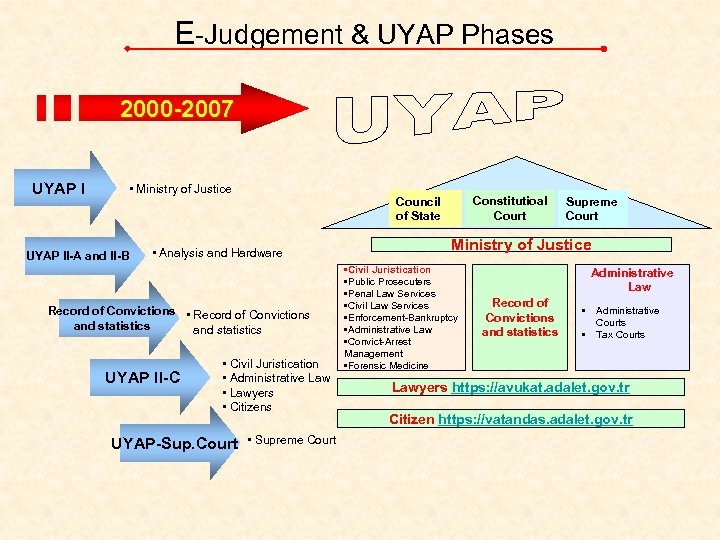 E-Judgement & UYAP Phases

2000-2007

UYAP

UYAP I
▪ Ministry of Justice

UYAP II-A and II-B
▪ Analysis and Hardware

Record of Convictions and statistics
▪ Record of Convictions and statistics

UYAP II-C
▪ Civil Juristication
▪ Administrative Law
▪ Lawyers
▪ Citizens

UYAP-Sup.Court
▪ Supreme Court

Council of State

Constitutioal Court

Supreme Court

Ministry of Justice

▪Civil Juristication
▪Public Prosecuters
▪Penal Law Services
▪Civil Law Services
▪Enforcement-Bankruptcy
▪Administrative Law
▪Convict-Arrest Management
▪Forensic Medicine

Record of Convictions and statistics

Administrative Law
▪ Administrative Courts
▪ Tax Courts

Lawyers https://avukat.adalet.gov.tr

Citizen https://vatandas.adalet.gov.tr